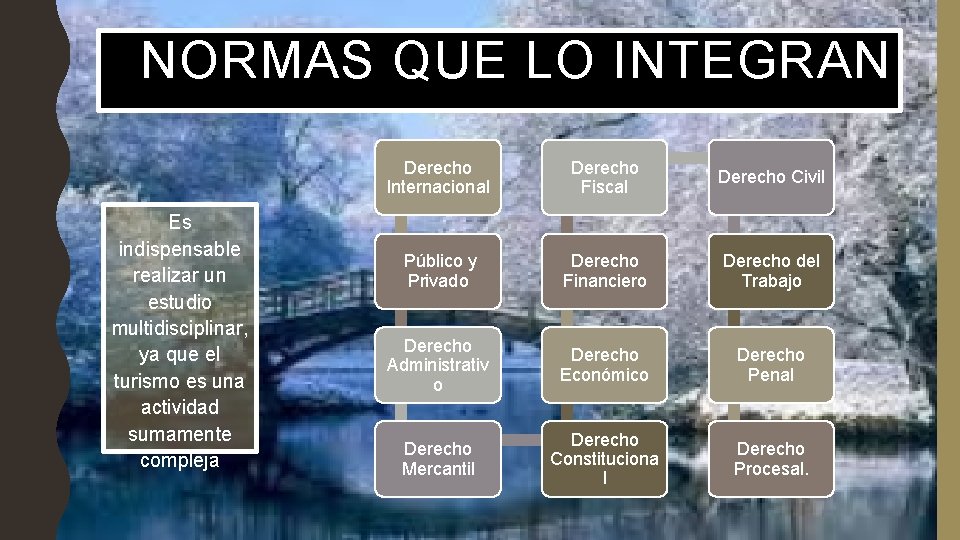 NORMAS QUE LO INTEGRAN

Es indispensable realizar un estudio multidisciplinar, ya que el turismo es una actividad sumamente compleja

Derecho Internacional

Público y Privado

Derecho Administrativo

Derecho Mercantil

Derecho Fiscal

Derecho Financiero

Derecho Económico

Derecho Constitucional

Derecho Civil

Derecho del Trabajo

Derecho Penal

Derecho Procesal.